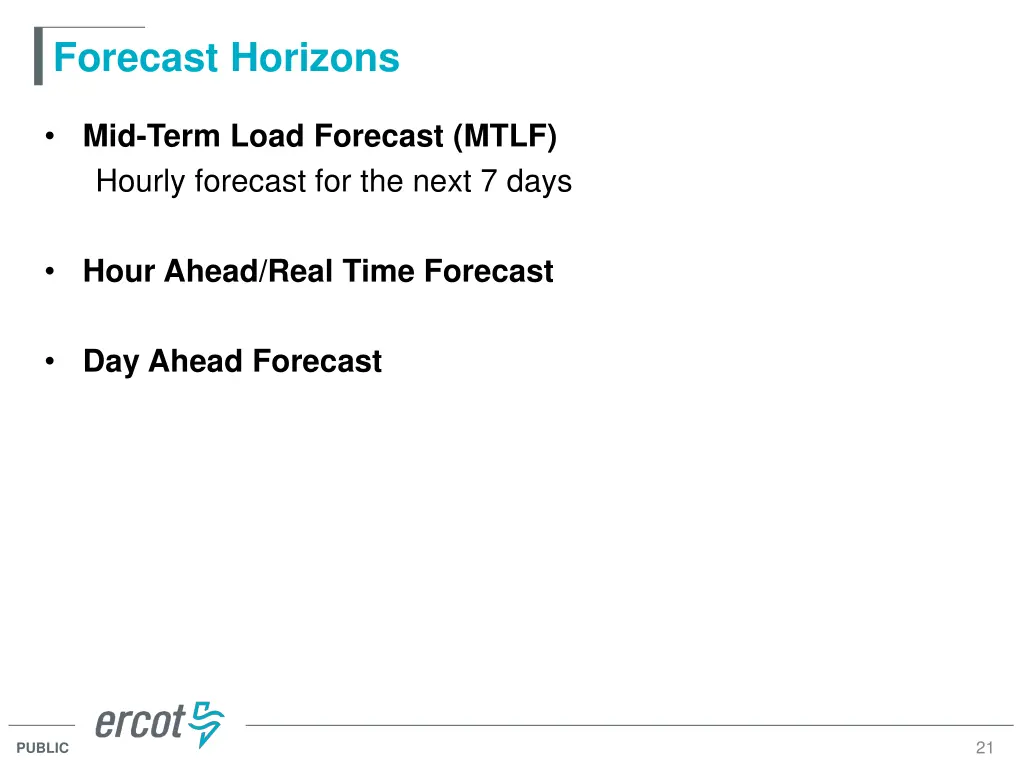 Forecast Horizons

• Mid-Term Load Forecast (MTLF)
Hourly forecast for the next 7 days

• Hour Ahead/Real Time Forecast

• Day Ahead Forecast

ercot

PUBLIC

21